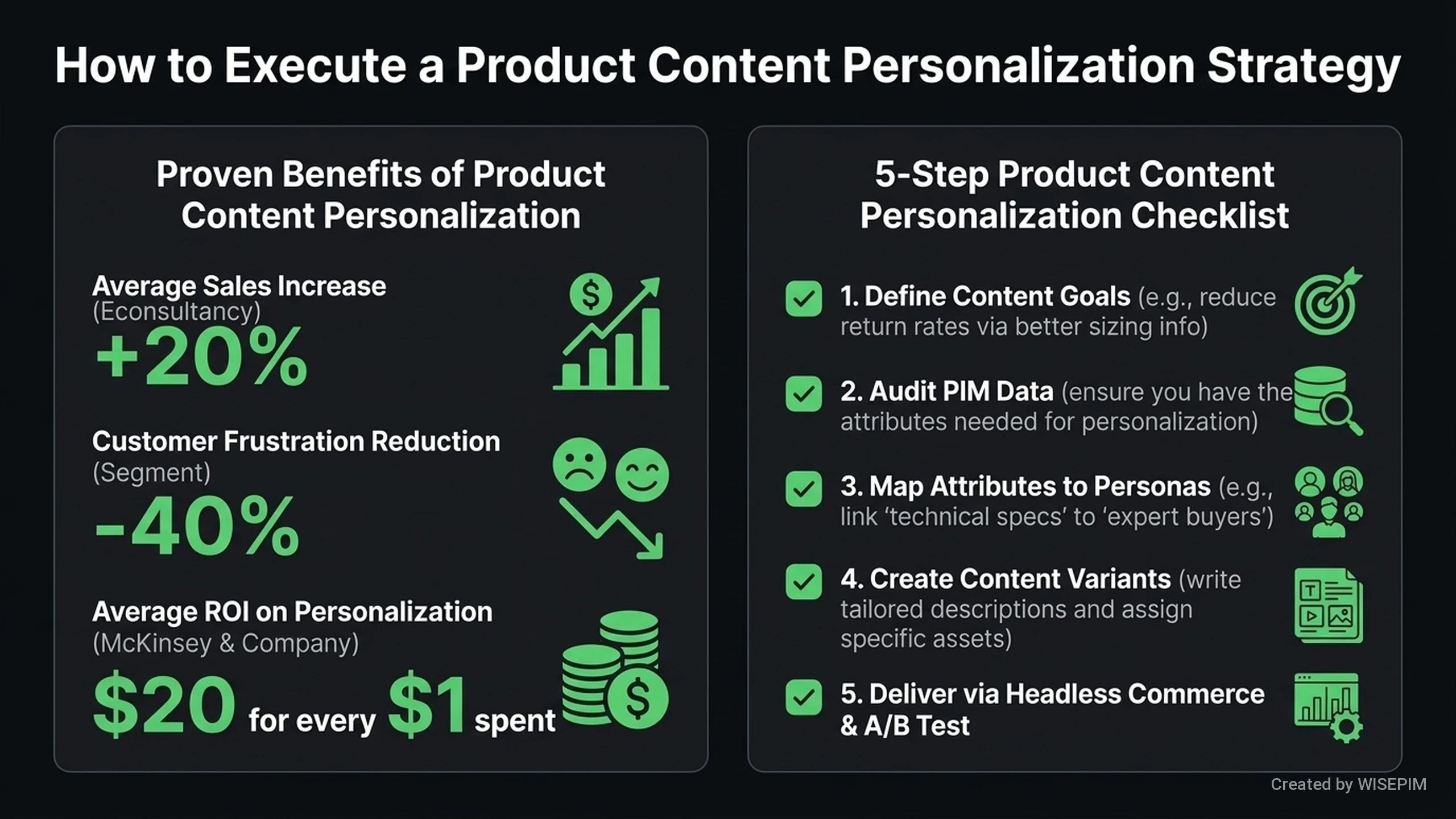 How to Execute a Product Content Personalization Strategy

Proven Benefits of Product Content Personalization

Average Sales Increase
(Econsultancy)
+20%

Customer Frustration Reduction
(Segment)
-40%

Average ROI on Personalization
(McKinsey & Company)
$20 for every $1 spent

5-Step Product Content Personalization Checklist

1. Define Content Goals (e.g., reduce return rates via better sizing info)

2. Audit PIM Data (ensure you have the attributes needed for personalization)

3. Map Attributes to Personas (e.g., link 'technical specs' to 'expert buyers')

4. Create Content Variants (write tailored descriptions and assign specific assets)

5. Deliver via Headless Commerce & A/B Test

Created by WISEPIM